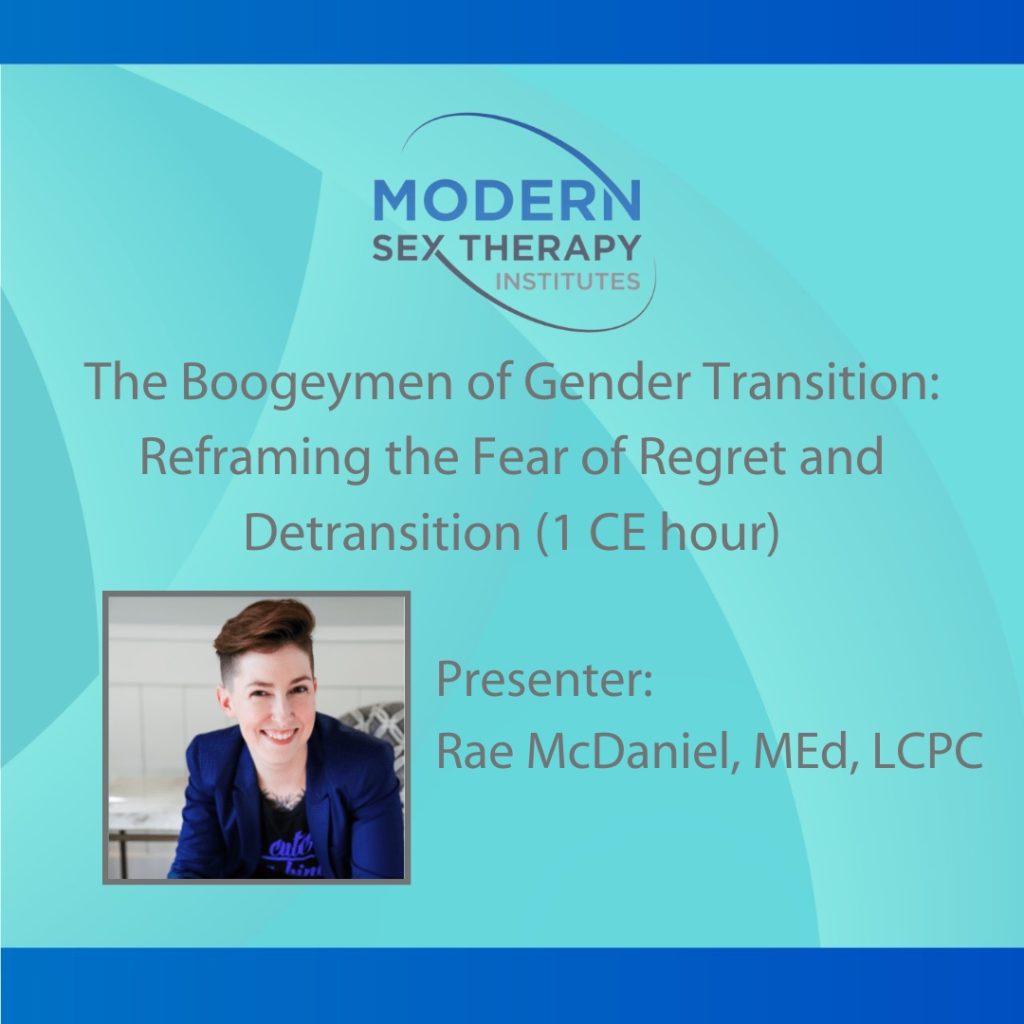 MODERN
SEX THERAPY
INSTITUTES

The Boogeymen of Gender Transition: Reframing the Fear of Regret and Detransition (1 CE hour)

Presenter:
Rae McDaniel, MEd, LCPC